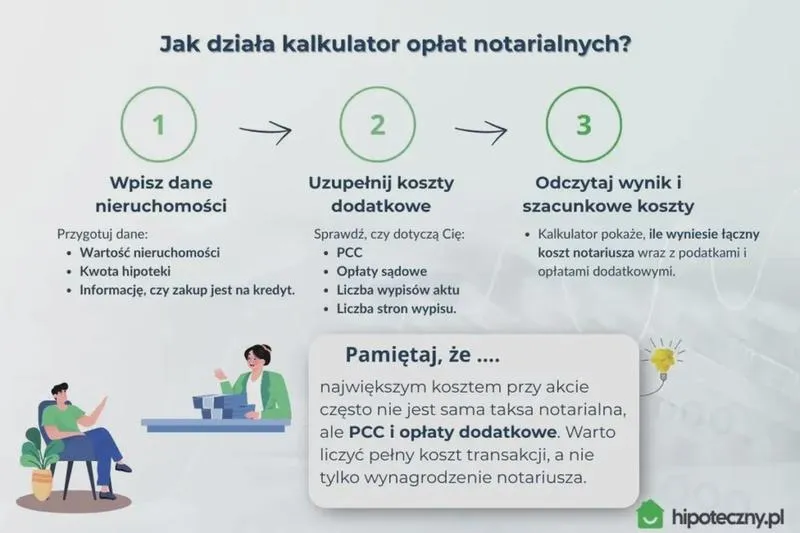 Jak działa kalkulator opłat notarialnych?

1

Wpisz dane nieruchomości

Przygotuj dane:
- Wartość nieruchomości
- Kwota hipoteki
- Informację, czy zakup jest na kredyt.

2

Uzupełnij koszty dodatkowe

Sprawdź, czy dotyczą Cię:
- PCC
- Opłaty sądowe
- Liczba wypisów aktu
- Liczba stron wypisu.

3

Odczytaj wynik i szacunkowe koszty

- Kalkulator pokaże, ile wyniesie łączny koszt notariusza wraz z podatkami i opłatami dodatkowymi.

Pamiętaj, że ....

największym kosztem przy akcie często nie jest sama taksa notarialna, ale PCC i opłaty dodatkowe. Warto liczyć pełny koszt transakcji, a nie tylko wynagrodzenie notariusza.

hipoteczny.pl